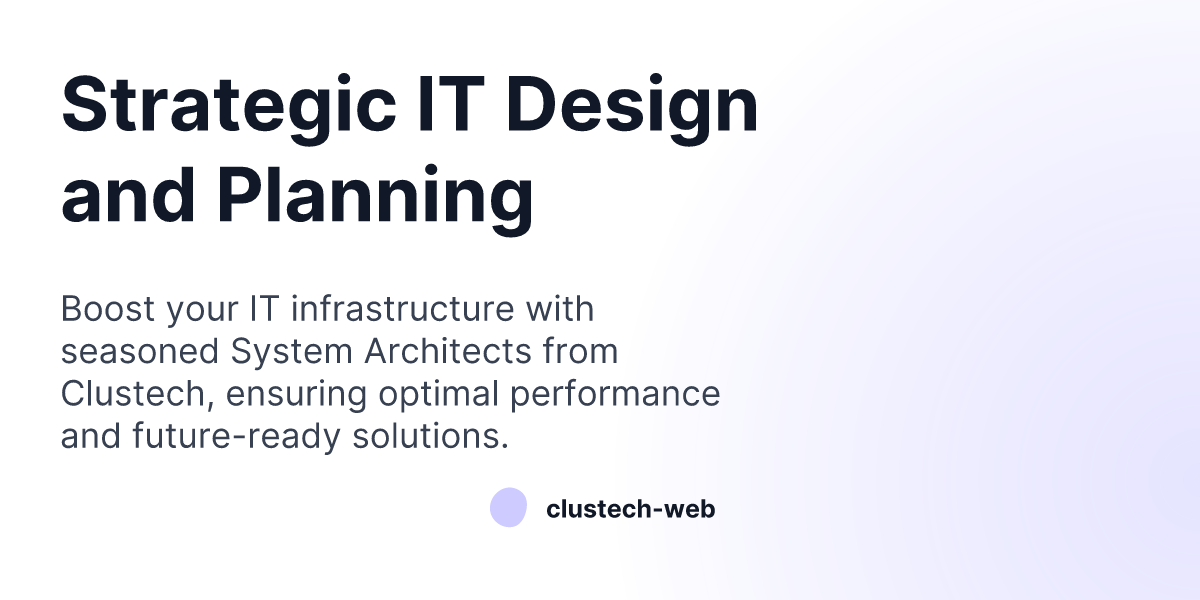 Strategic IT Design and Planning

Boost your IT infrastructure with seasoned System Architects from Clustech, ensuring optimal performance and future-ready solutions.

clustech-web